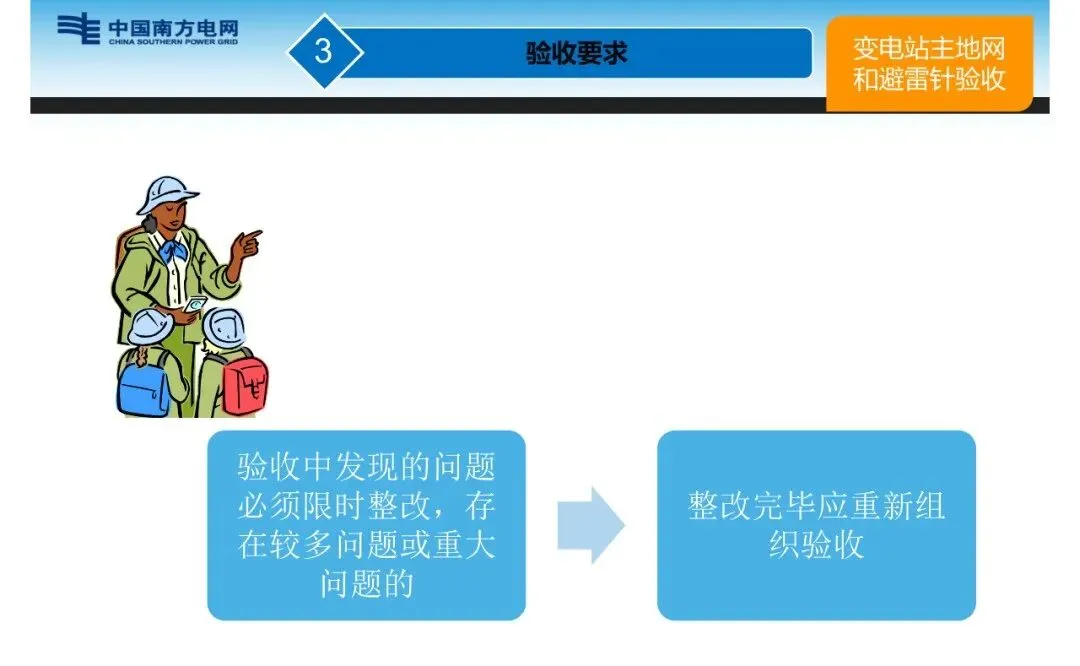 中国南方电网
CHINA SOUTHERN POWER GRID

3

验收要求

变电站主地网和避雷针验收

验收中发现的问题必须限时整改，存在较多问题或重大问题的

整改完毕应重新组织验收